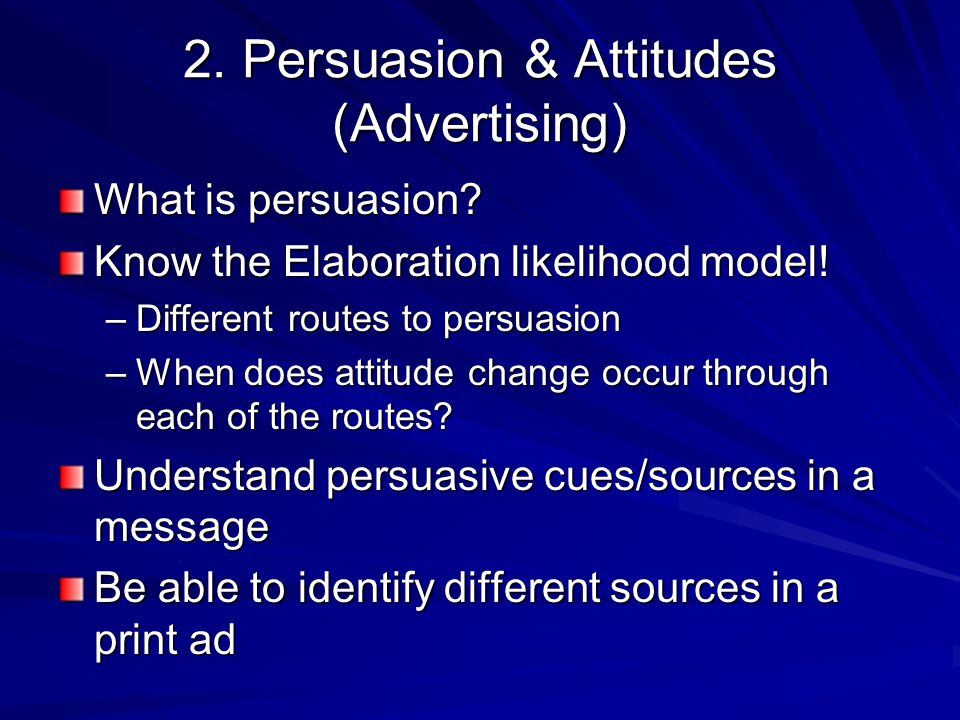 2. Persuasion & Attitudes (Advertising)

What is persuasion?

Know the Elaboration likelihood model!

– Different routes to persuasion

– When does attitude change occur through each of the routes?

Understand persuasive cues/sources in a message

Be able to identify different sources in a print ad